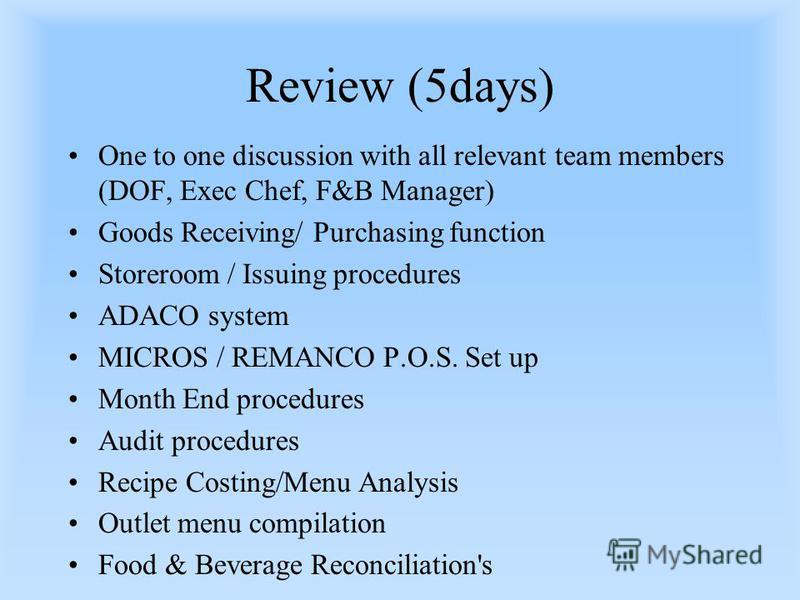 Review (5days)

• One to one discussion with all relevant team members (DOF, Exec Chef, F&B Manager)
• Goods Receiving/ Purchasing function
• Storeroom / Issuing procedures
• ADACO system
• MICROS / REMANCO P.O.S. Set up
• Month End procedures
• Audit procedures
• Recipe Costing/Menu Analysis
• Outlet menu compilation
• Food & Beverage Reconciliation's

MyShared